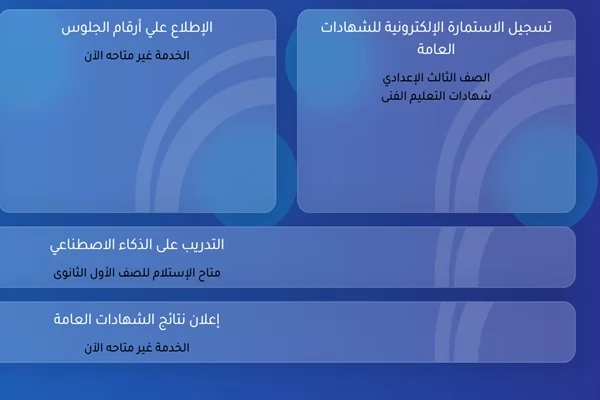 تسجيل الاستمارة الإلكترونية للشهادات العامة

الصف الثالث الإعدادي
شهادات التعليم الفنى

الإطلاع علي أرقام الجلوس

الخدمة غير متاحه الآن

التدريب على الذكاء الاصطناعي

متاح الإستلام للصف الأول الثانوى

إعلان نتائج الشهادات العامة

الخدمة غير متاحه الآن